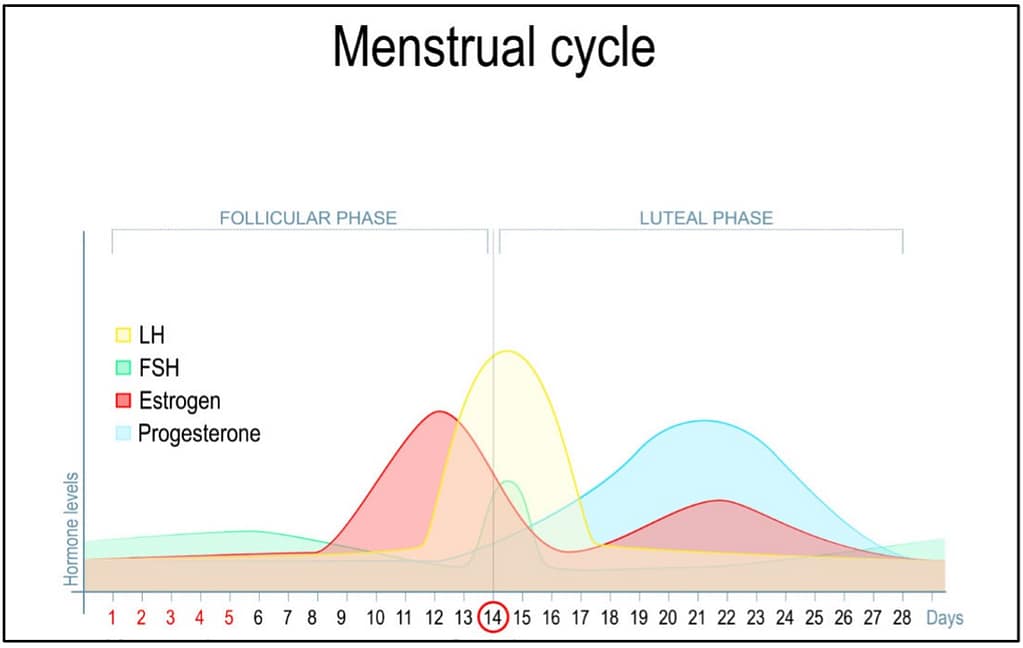 Menstrual cycle

FOLLICULAR PHASE

LUTEAL PHASE

LH
FSH
Estrogen
Progesterone

Hormone levels

1 2 3 4 5 6 7 8 9 10 11 12 13 14 15 16 17 18 19 20 21 22 23 24 25 26 27 28 Days